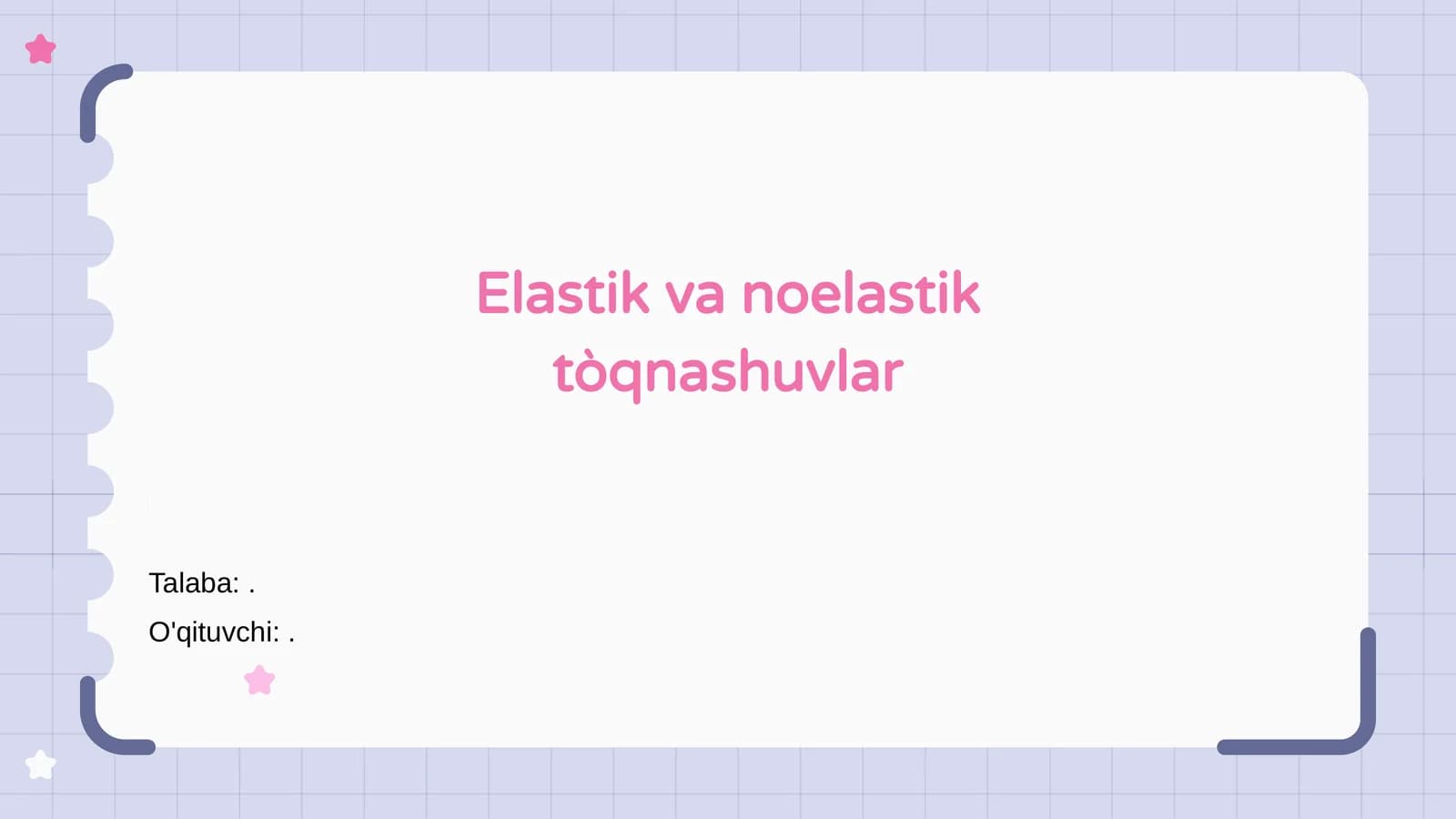 Elastik va noelastik tòqnashuvlar

Talaba: .
O'qituvchi: .